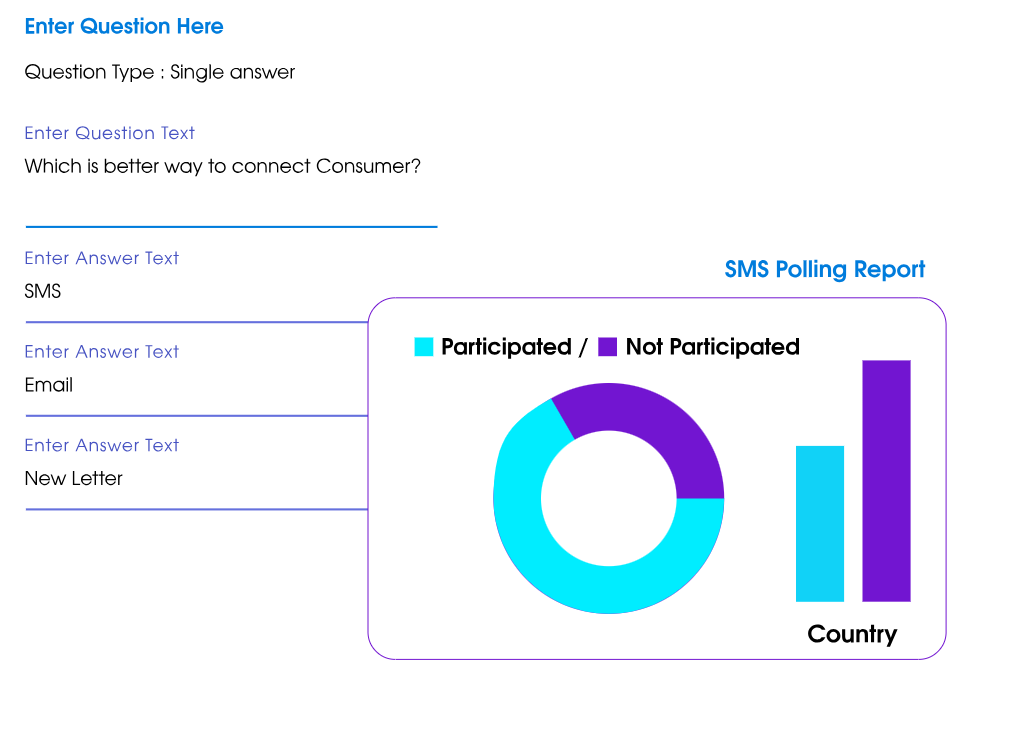 Enter Question Here

Question Type : Single answer

Enter Question Text

Which is better way to connect Consumer?

Enter Answer Text

SMS

Enter Answer Text

Email

Enter Answer Text

New Letter

SMS Polling Report

Participated / Not Participated

Country